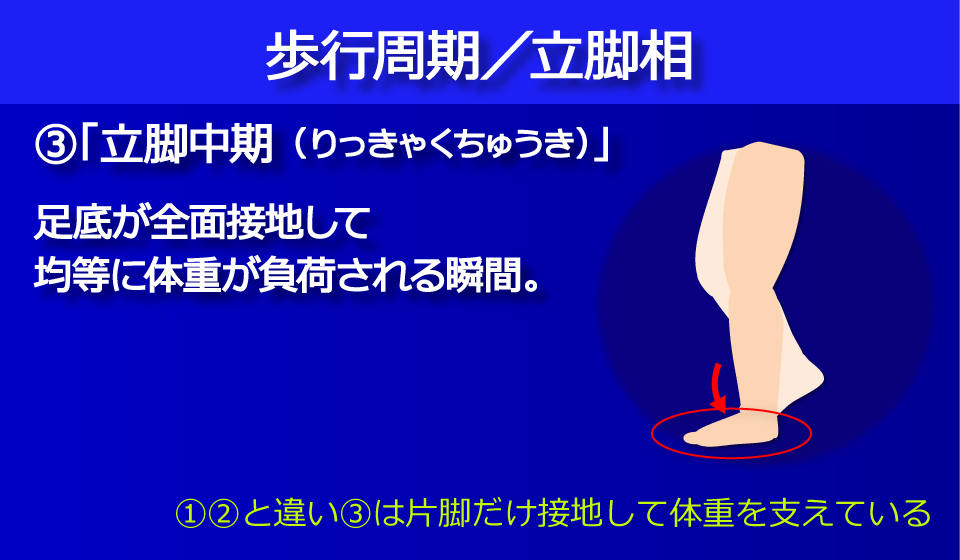 歩行周期／立脚相

③「立脚中期（りっきゃくちゅうき）」

足底が全面接地して
均等に体重が負荷される瞬間。

①②と違い③は片脚だけ接地して体重を支えている